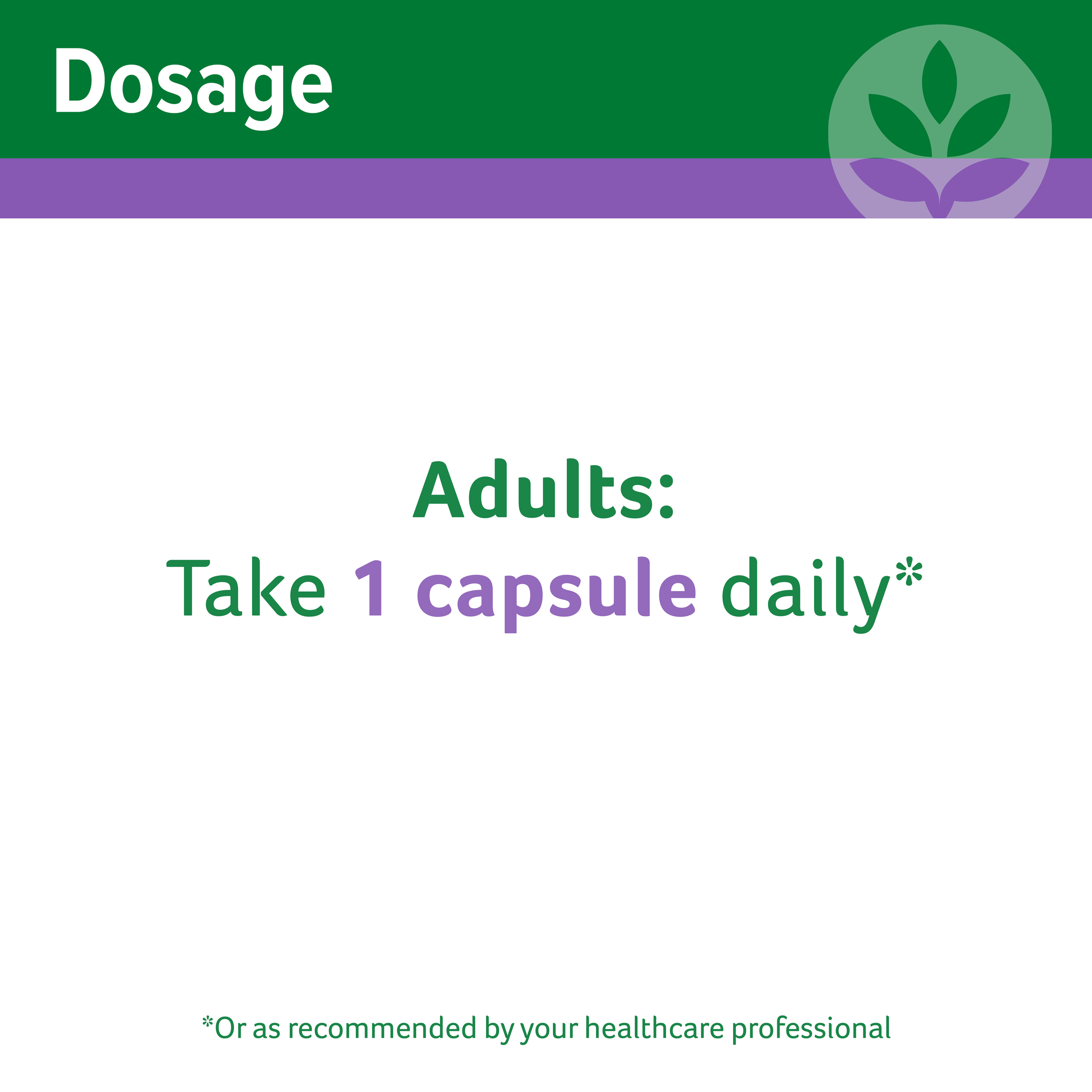 Dosage

Adults:
Take 1 capsule daily*

*Or as recommended by your healthcare professional